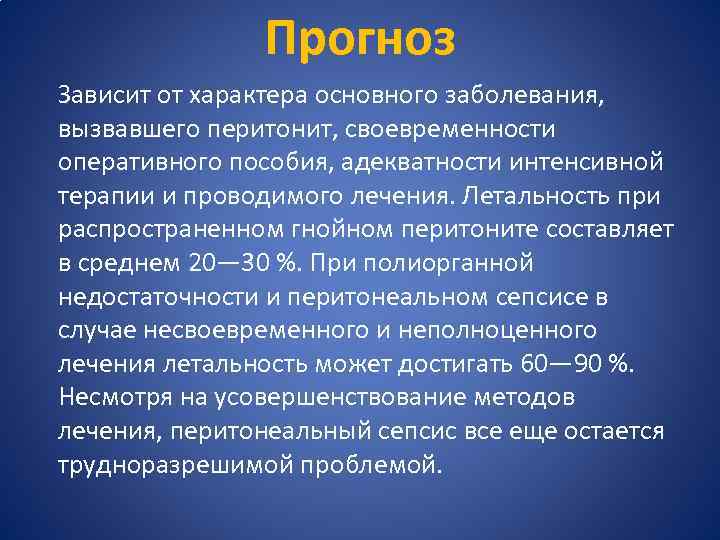 Прогноз

Зависит от характера основного заболевания, вызвавшего перитонит, своевременности оперативного пособия, адекватности интенсивной терапии и проводимого лечения. Летальность при распространенном гнойном перитоните составляет в среднем 20—30 %. При полиорганной недостаточности и перитонеальном сепсисе в случае несвоевременного и неполноценного лечения летальность может достигать 60—90 %. Несмотря на усовершенствование методов лечения, перитонеальный сепсис все еще остается трудноразрешимой проблемой.